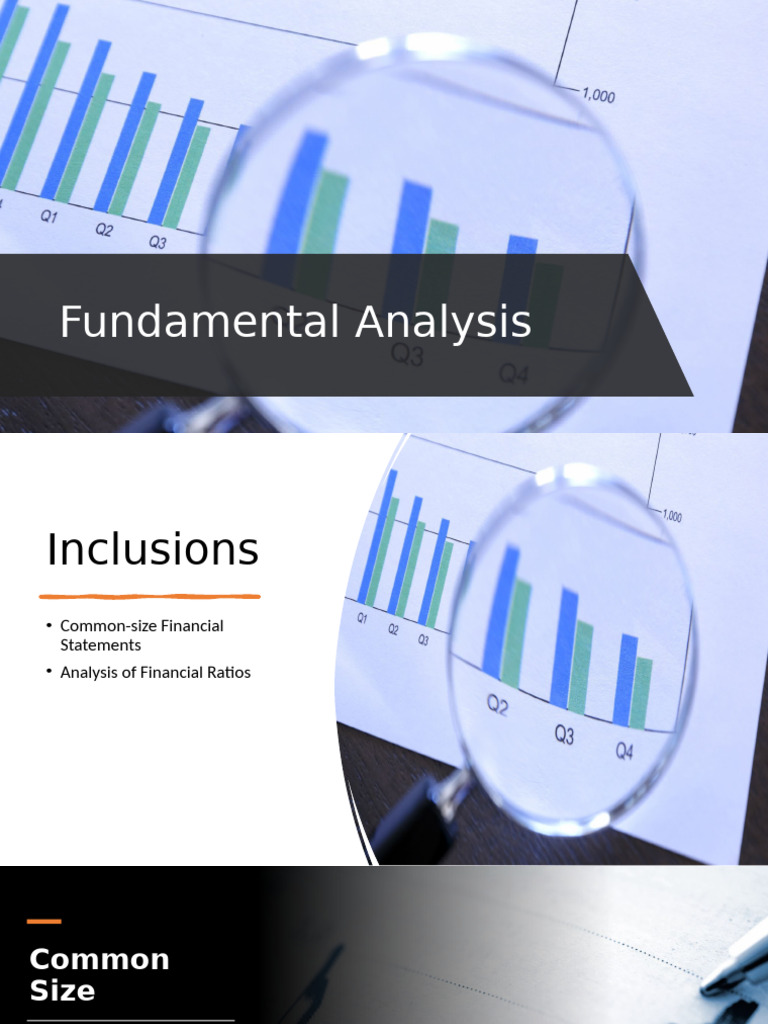 1,000

Q1 Q2 Q3

Q3 Q4

Fundamental Analysis

Inclusions

• Common-size Financial Statements
• Analysis of Financial Ratios

1,000

Q1 Q2 Q3

Q2 Q3 Q4

Common Size